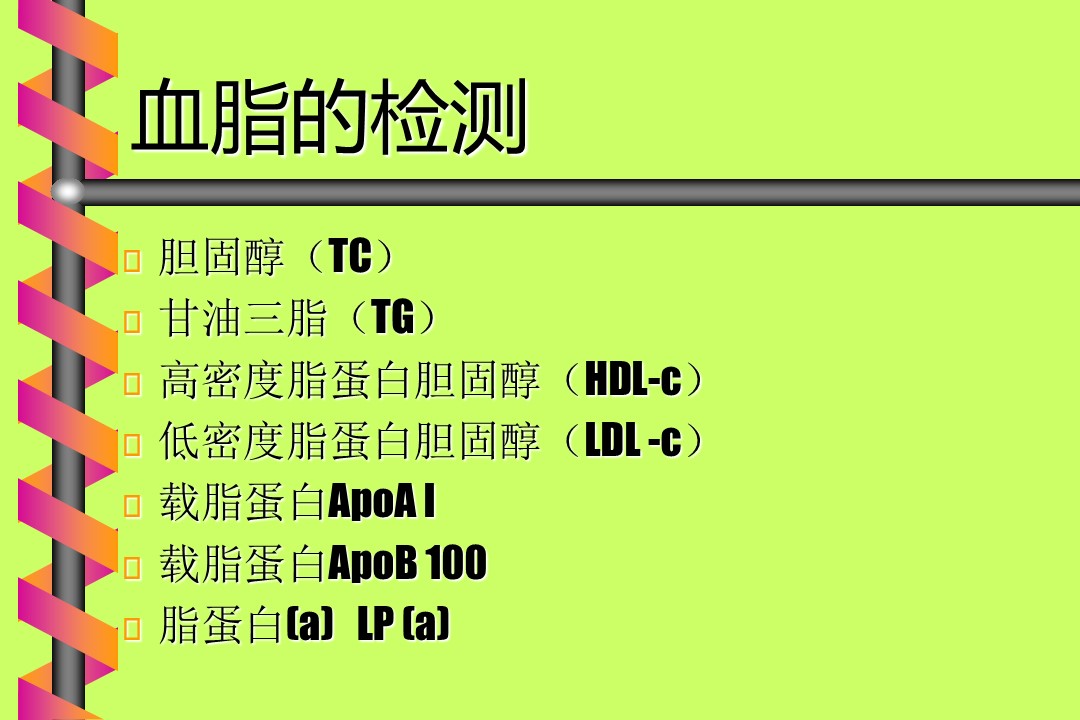 血脂的检测

胆固醇（TC）
甘油三脂（TG）
高密度脂蛋白胆固醇（HDL-c）
低密度脂蛋白胆固醇（LDL -c）
载脂蛋白ApoA I
载脂蛋白ApoB 100
脂蛋白(a) LP (a)